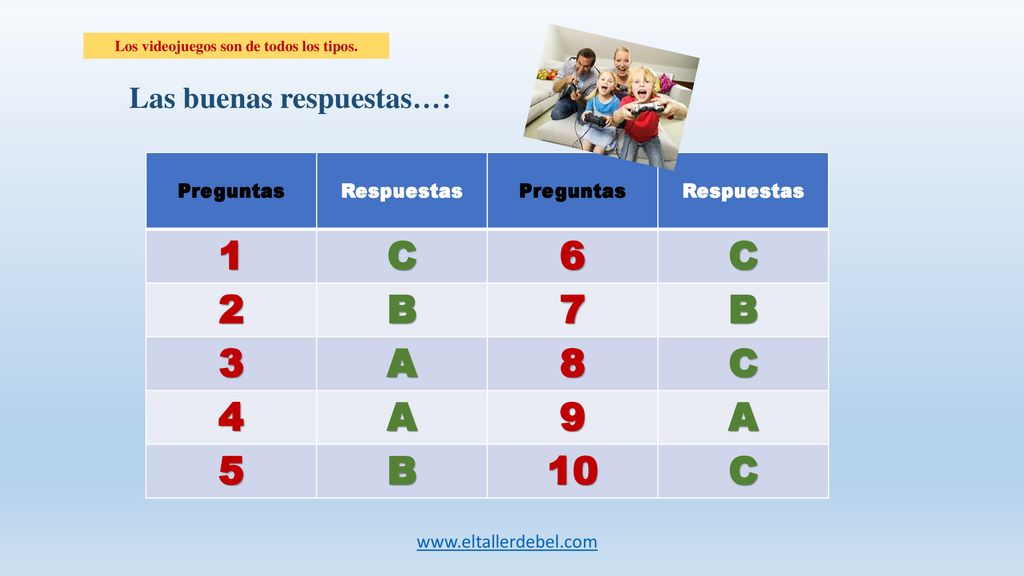 Los videojuegos son de todos los tipos.

Las buenas respuestas…:

| Preguntas | Respuestas | Preguntas | Respuestas |
|---|---|---|---|
| 1 | C | 6 | C |
| 2 | B | 7 | B |
| 3 | A | 8 | C |
| 4 | A | 9 | A |
| 5 | B | 10 | C |

www.eltallerdebel.com